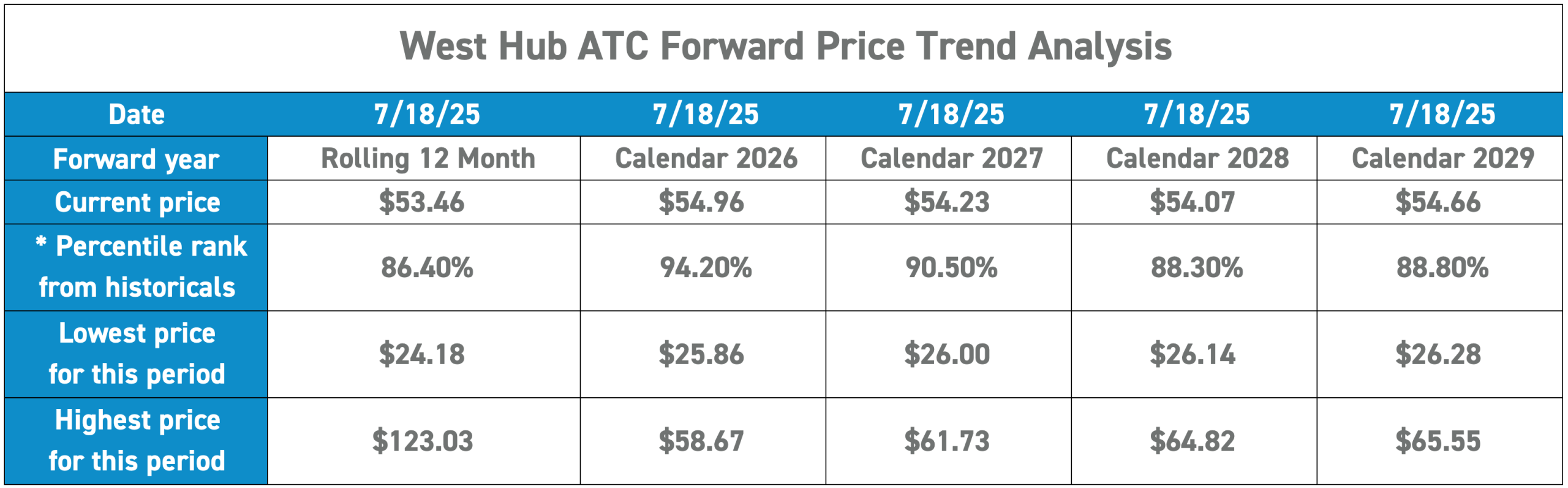 West Hub ATC Forward Price Trend Analysis

| Date | 7/18/25 | 7/18/25 | 7/18/25 | 7/18/25 | 7/18/25 |
|---|---|---|---|---|---|
| Forward year | Rolling 12 Month | Calendar 2026 | Calendar 2027 | Calendar 2028 | Calendar 2029 |
| Current price | \$53.46 | \$54.96 | \$54.23 | \$54.07 | \$54.66 |
| * Percentile rank from historicals | 86.40% | 94.20% | 90.50% | 88.30% | 88.80% |
| Lowest price for this period | \$24.18 | \$25.86 | \$26.00 | \$26.14 | \$26.28 |
| Highest price for this period | \$123.03 | \$58.67 | \$61.73 | \$64.82 | \$65.55 |